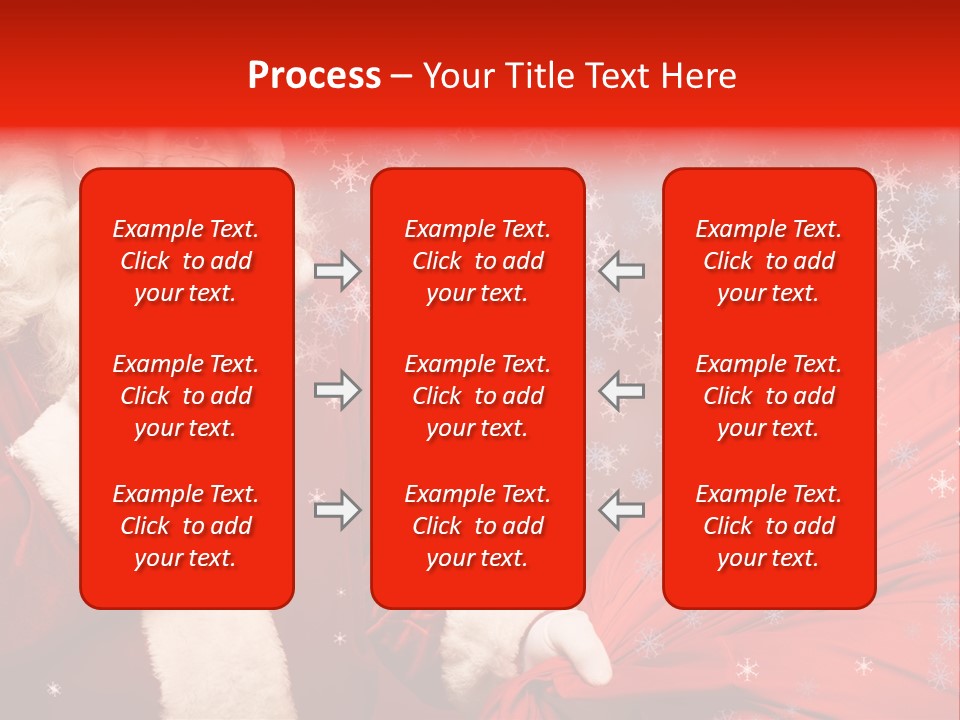 Process – Your Title Text Here

Example Text. Click to add your text.

Example Text. Click to add your text.

Example Text. Click to add your text.

Example Text. Click to add your text.

Example Text. Click to add your text.

Example Text. Click to add your text.

Example Text. Click to add your text.

Example Text. Click to add your text.

Example Text. Click to add your text.